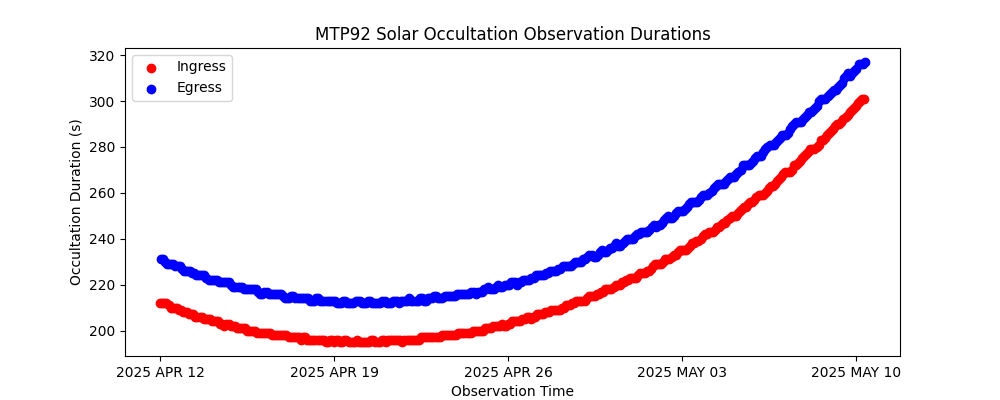 MTP92 Solar Occultation Observation Durations

Ingress
Egress

Occultation Duration (s)

320
300
280
260
240
220
200

2025 APR 12
2025 APR 19
2025 APR 26
2025 MAY 03
2025 MAY 10

Observation Time